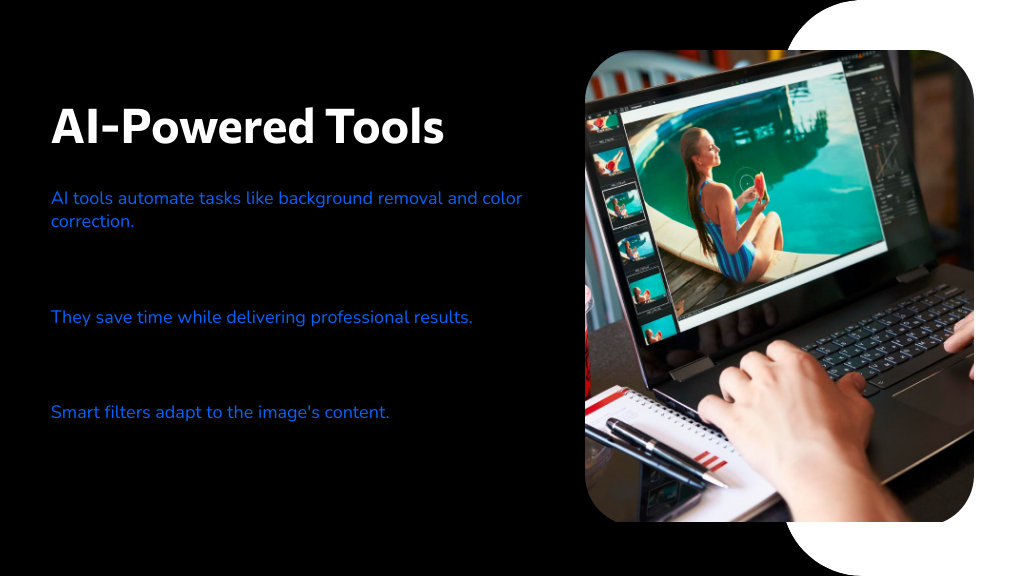 AI-Powered Tools

AI tools automate tasks like background removal and color correction.

They save time while delivering professional results.

Smart filters adapt to the image's content.